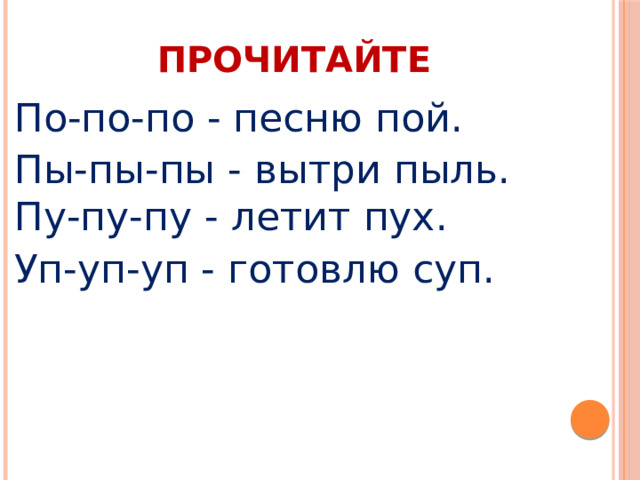 ПРОЧИТАЙТЕ

По-по-по - песню пой.
Пы-пы-пы - вытри пыль.
Пу-пу-пу - летит пух.
Уп-уп-уп - готовлю суп.